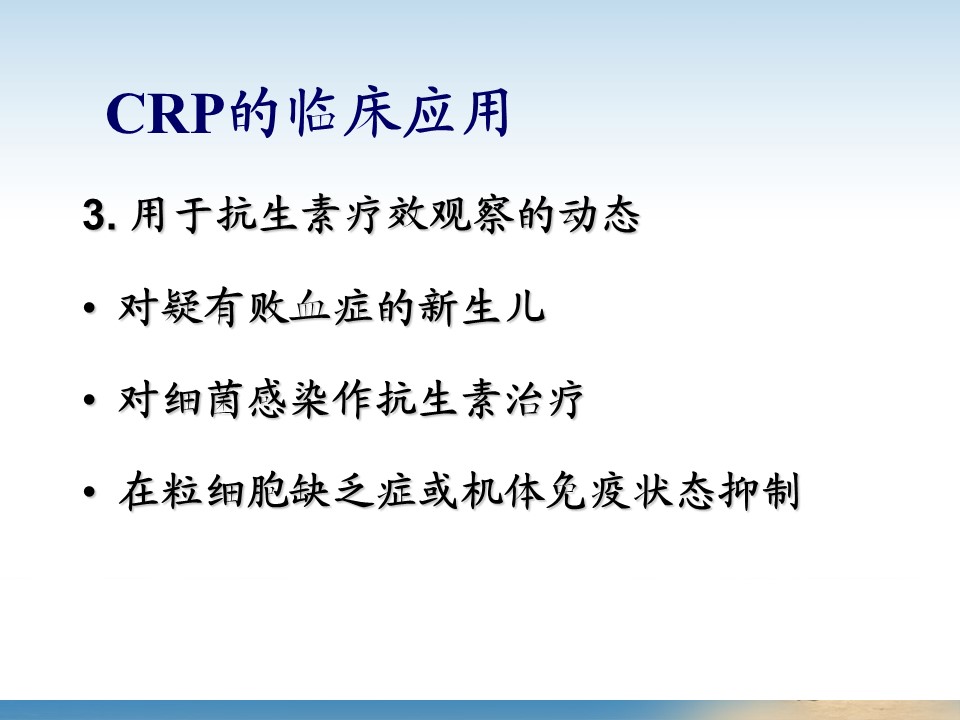 CRP的临床应用

3. 用于抗生素疗效观察的动态

• 对疑有败血症的新生儿

• 对细菌感染作抗生素治疗

• 在粒细胞缺乏症或机体免疫状态抑制